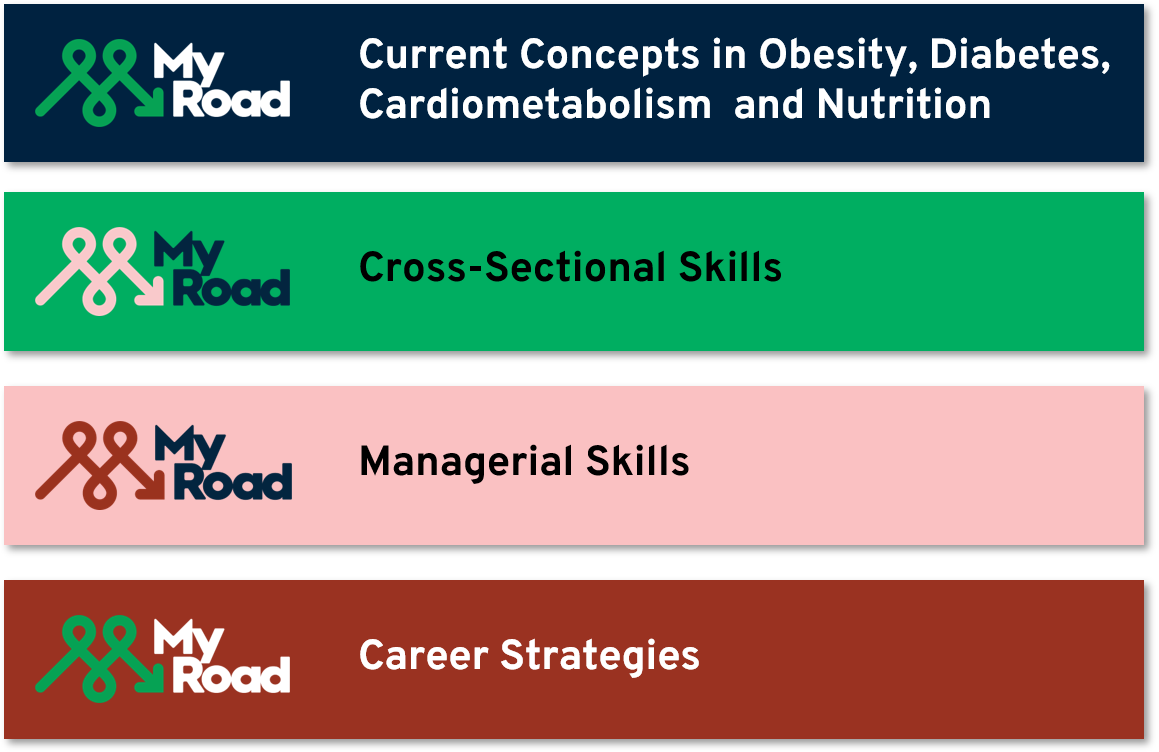 My Road

Current Concepts in Obesity, Diabetes, Cardiometabolism and Nutrition

My Road

Cross-Sectional Skills

My Road

Managerial Skills

My Road

Career Strategies